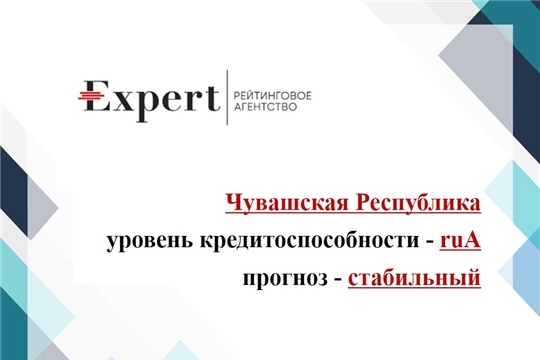 Expert РЕЙТИНГОВОЕ АГЕНТСТВО

Чувашская Республика

уровень кредитоспособности - ruA

прогноз - стабильный